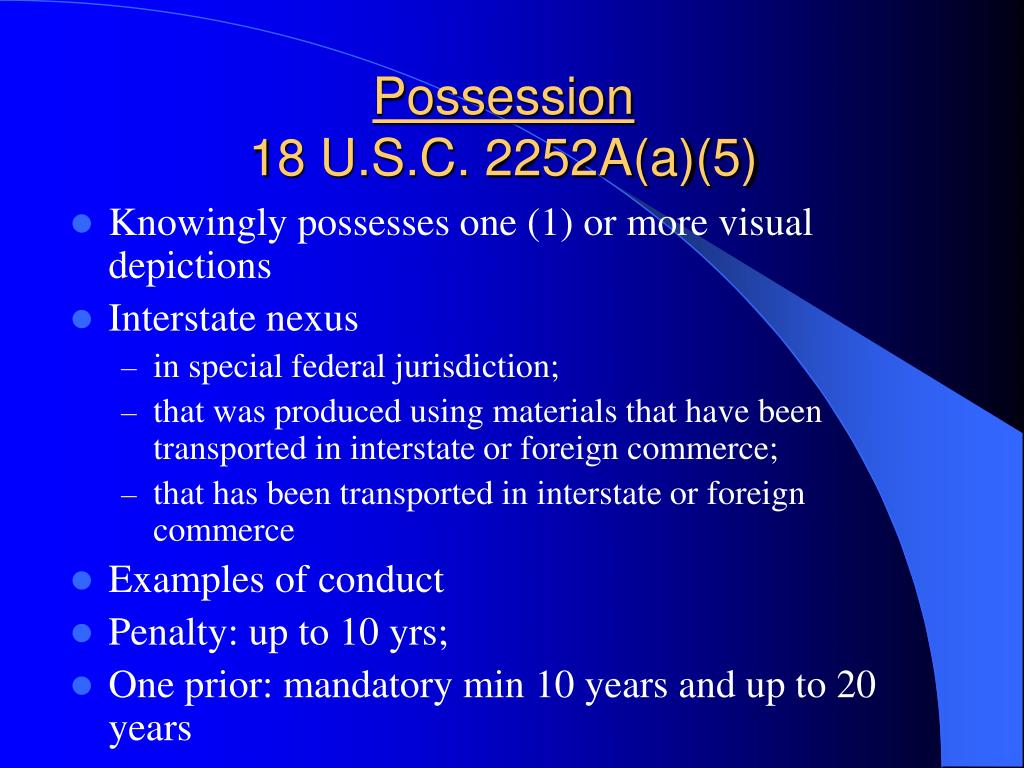 Possession
18 U.S.C. 2252A(a)(5)

- Knowingly possesses one (1) or more visual depictions
- Interstate nexus
  – in special federal jurisdiction;
  – that was produced using materials that have been transported in interstate or foreign commerce;
  – that has been transported in interstate or foreign commerce
- Examples of conduct
- Penalty: up to 10 yrs;
- One prior: mandatory min 10 years and up to 20 years